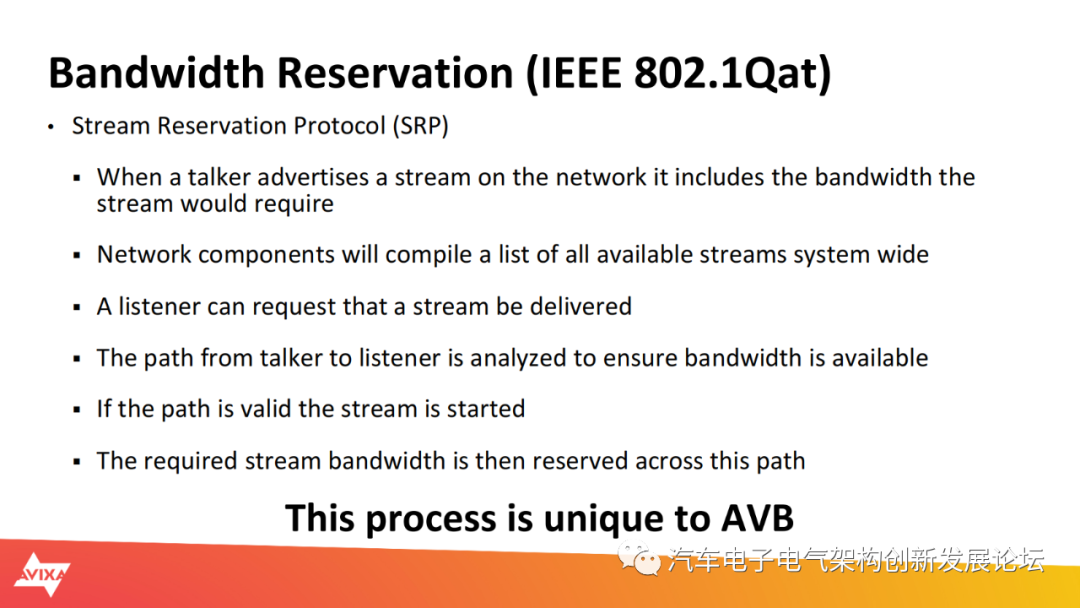 Bandwidth Reservation (IEEE 802.1Qat)

• Stream Reservation Protocol (SRP)

▪ When a talker advertises a stream on the network it includes the bandwidth the stream would require

▪ Network components will compile a list of all available streams system wide

▪ A listener can request that a stream be delivered

▪ The path from talker to listener is analyzed to ensure bandwidth is available

▪ If the path is valid the stream is started

▪ The required stream bandwidth is then reserved across this path

This process is unique to AVB

AVIXA

汽车电子电气架构创新发展论坛